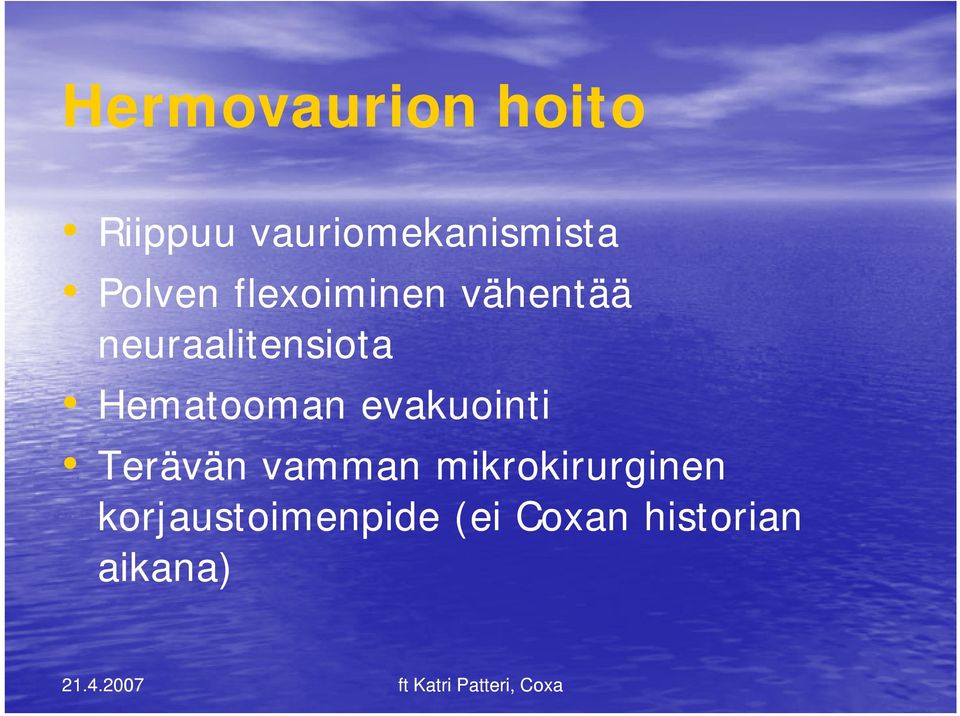 Hermovaurion hoito

• Riippuu vauriomekanismista
• Polven flexoiminen vähentää neuraalitensiota
• Hematooman evakuointi
• Terävän vamman mikrokirurginen korjaustoimenpide (ei Coxan historian aikana)

21.4.2007

ft Katri Patteri, Coxa